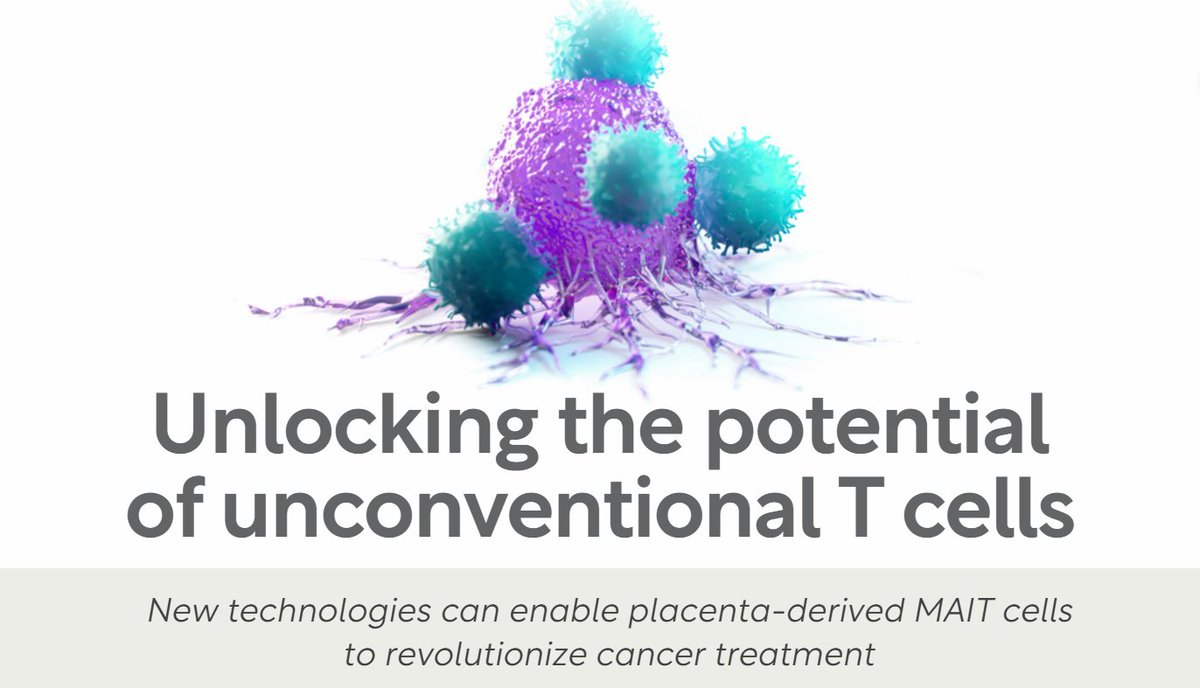 Unlocking the potential of unconventional T cells

New technologies can enable placenta-derived MAIT cells to revolutionize cancer treatment